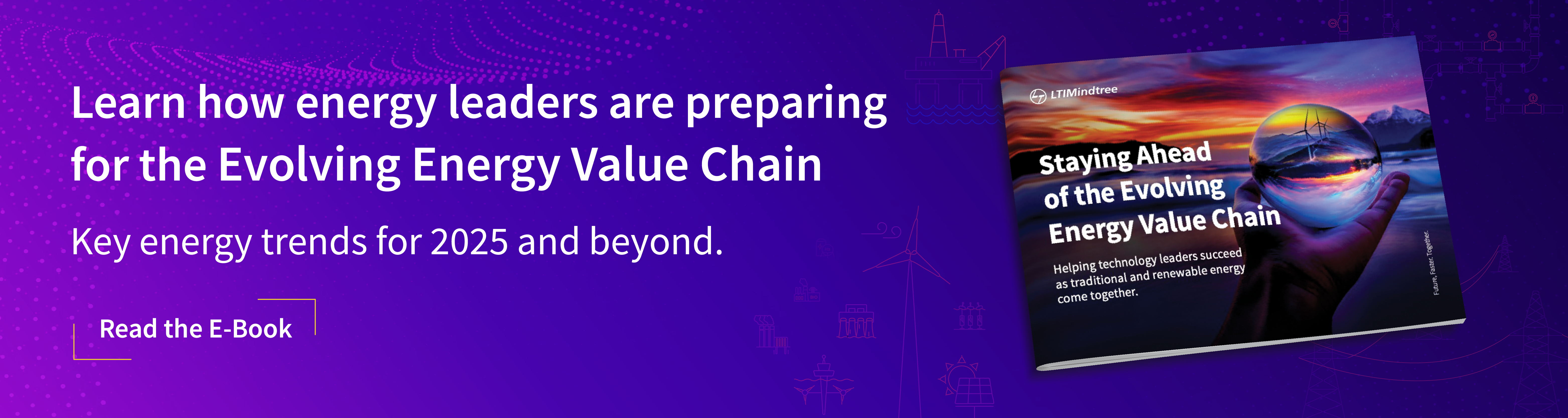 Learn how energy leaders are preparing for the Evolving Energy Value Chain

Key energy trends for 2025 and beyond.

Read the E-Book

LTIMindtree

Staying Ahead of the Evolving Energy Value Chain

Helping technology leaders succeed as traditional and renewable energy come together.

Future, Faster. Together.